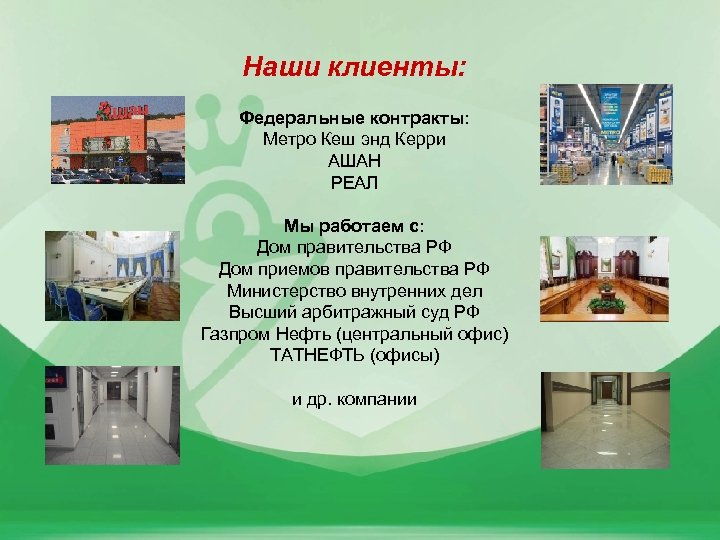 Наши клиенты:

Федеральные контракты:
Метро Кеш энд Керри
АШАН
РЕАЛ

Мы работаем с:
Дом правительства РФ
Дом приемов правительства РФ
Министерство внутренних дел
Высший арбитражный суд РФ
Газпром Нефть (центральный офис)
ТАТНЕФТЬ (офисы)

и др. компании